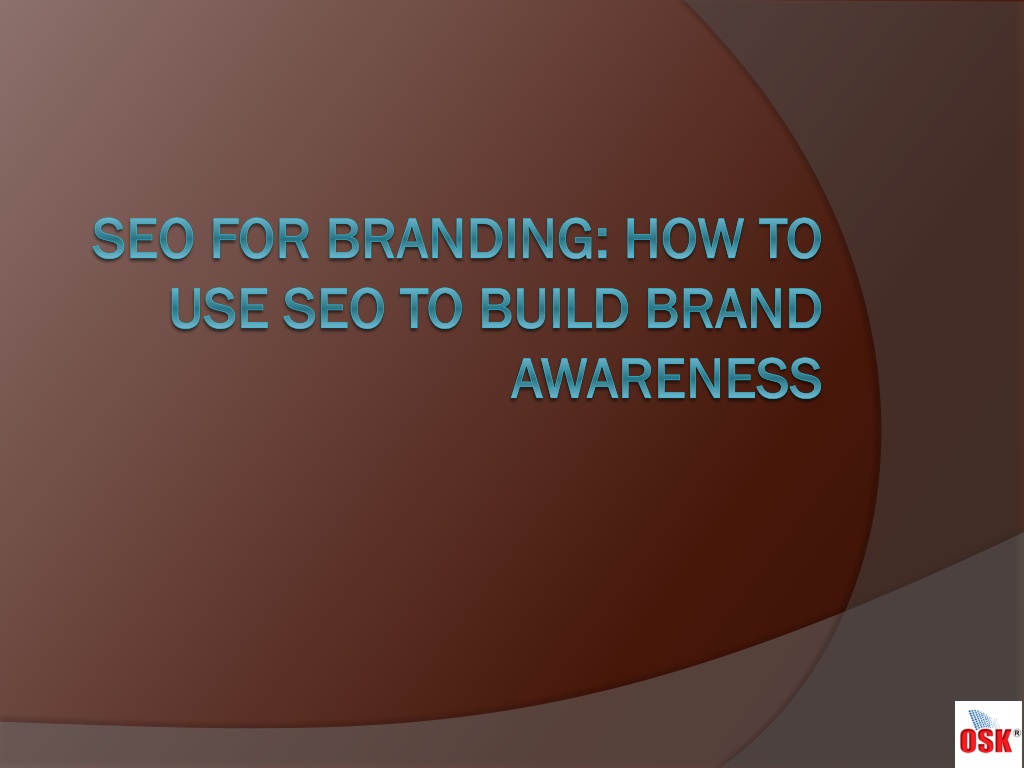 SEO FOR BRANDING: HOW TO USE SEO TO BUILD BRAND AWARENESS

OSK®